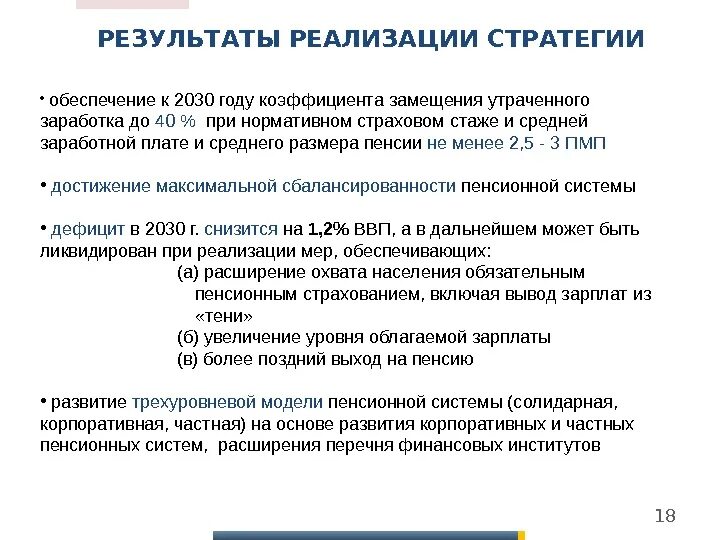 РЕЗУЛЬТАТЫ РЕАЛИЗАЦИИ СТРАТЕГИИ

• обеспечение к 2030 году коэффициента замещения утраченного заработка до 40 % при нормативном страховом стаже и средней заработной плате и среднего размера пенсии не менее 2,5 - 3 ПМП

• достижение максимальной сбалансированности пенсионной системы

• дефицит в 2030 г. снизится на 1,2% ВВП, а в дальнейшем может быть ликвидирован при реализации мер, обеспечивающих:
(а) расширение охвата населения обязательным пенсионным страхованием, включая вывод зарплат из «тени»
(б) увеличение уровня облагаемой зарплаты
(в) более поздний выход на пенсию

• развитие трехуровневой модели пенсионной системы (солидарная, корпоративная, частная) на основе развития корпоративных и частных пенсионных систем, расширения перечня финансовых институтов

18